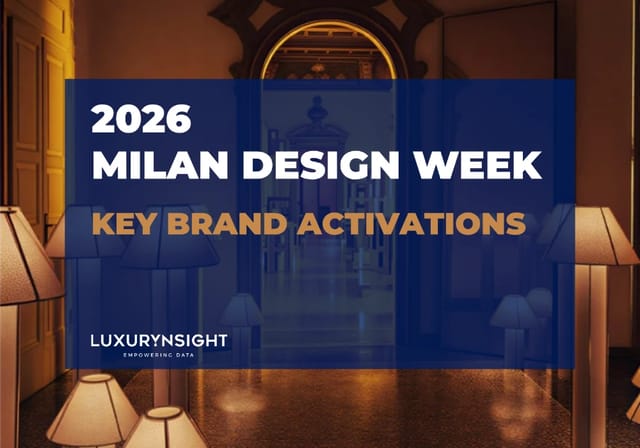 2026
MILAN DESIGN WEEK
KEY BRAND ACTIVATIONS

LUXURYNSIGHT
EMPOWERING DATA